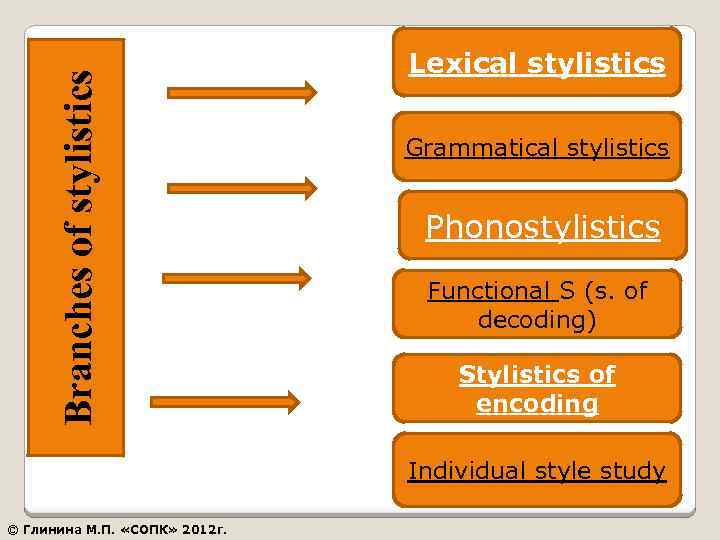 Branches of stylistics

Lexical stylistics

Grammatical stylistics

Phonostylistics

Functional S (s. of decoding)

Stylistics of encoding

Individual style study

© Глинина М.П. «СОПК» 2012г.